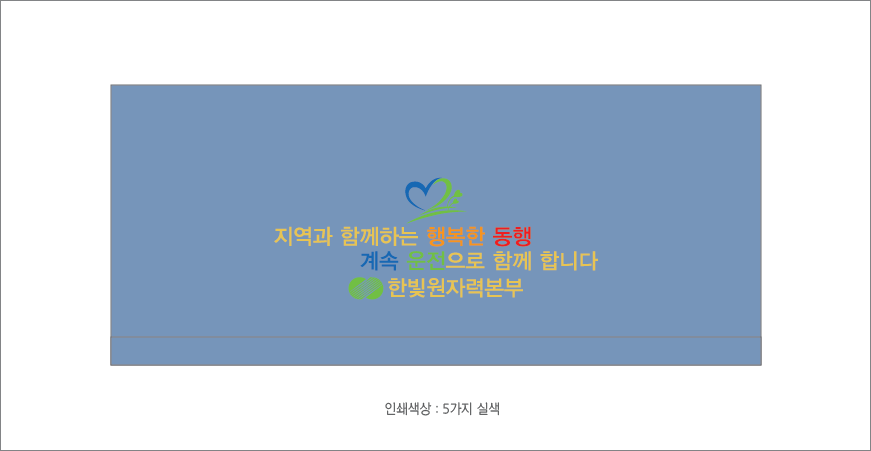 지역과 함께하는 행복한 동행

계속 운전으로 함께 합니다

한빛원자력본부

인쇄색상 : 5가지 실색